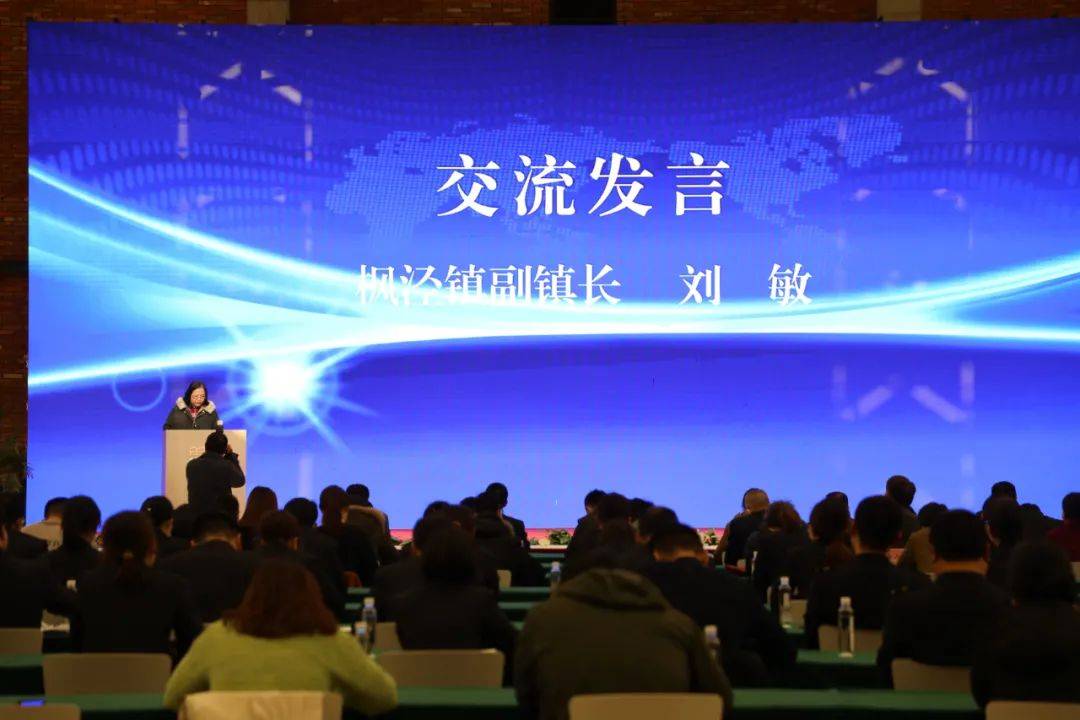 交流发言

枫泾镇副镇长　刘　敏